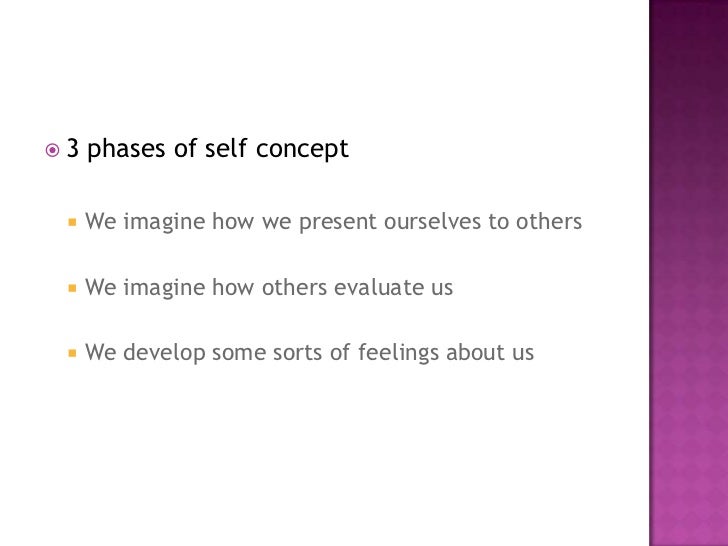 3 phases of self concept

We imagine how we present ourselves to others

We imagine how others evaluate us

We develop some sorts of feelings about us